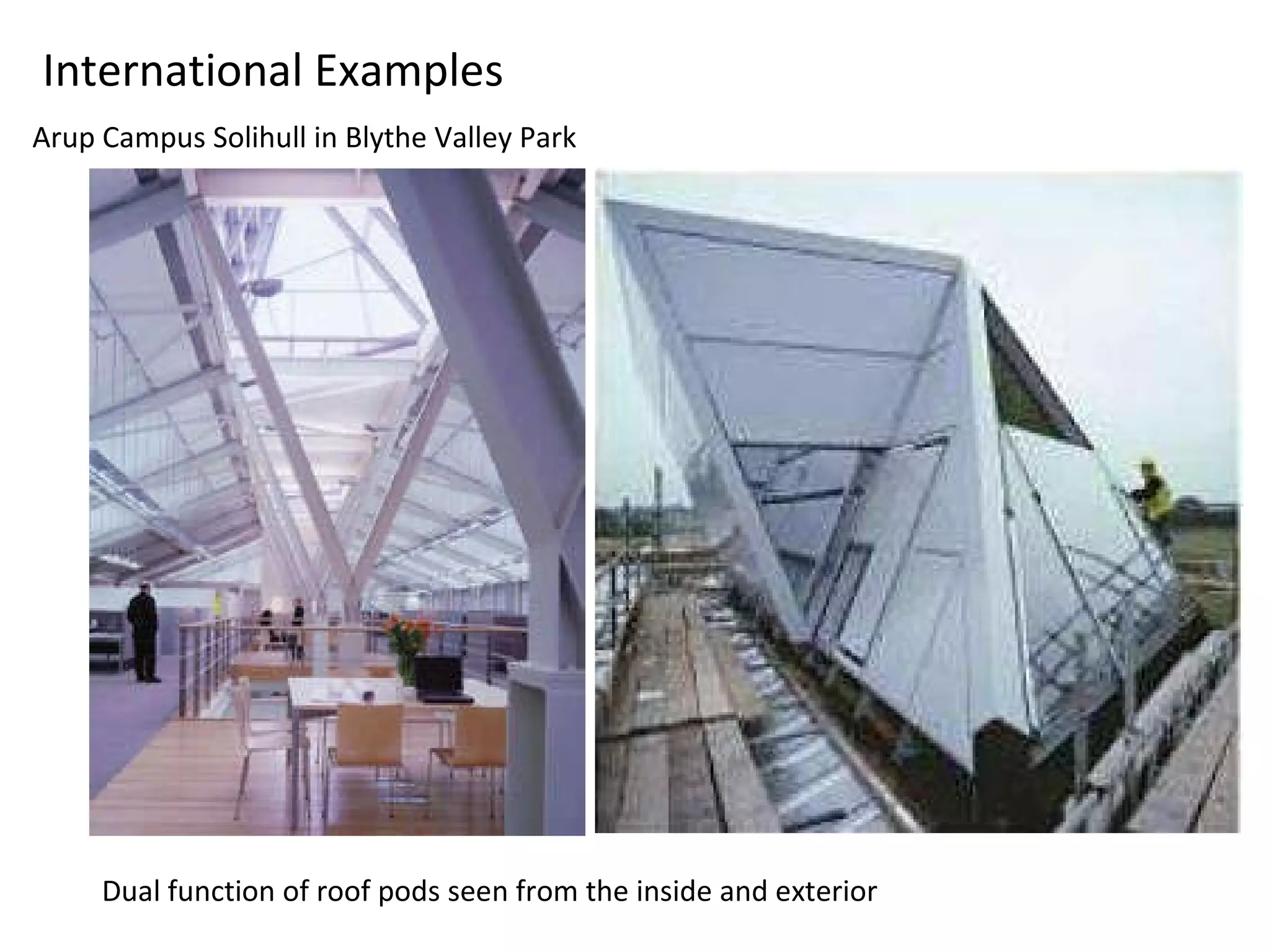 International Examples

Arup Campus Solihull in Blythe Valley Park

Dual function of roof pods seen from the inside and exterior